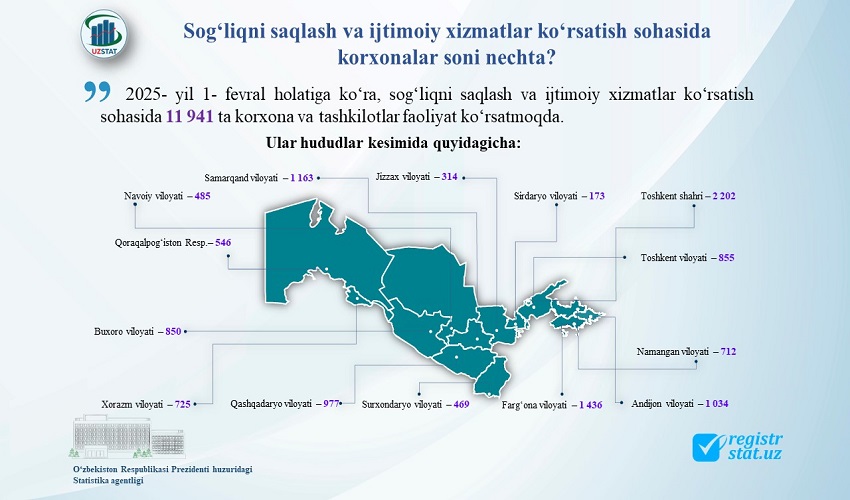 UZSTAT

Sog‘liqni saqlash va ijtimoiy xizmatlar ko‘rsatish sohasida korxonalar soni nechta?

2025- yil 1- fevral holatiga ko‘ra, sog‘liqni saqlash va ijtimoiy xizmatlar ko‘rsatish sohasida 11 941 ta korxona va tashkilotlar faoliyat ko‘rsatmoqda.

Ular hududlar kesimida quyidagicha:

Samarqand viloyati – 1 163
Jizzax viloyati – 314
Navoiy viloyati – 485
Sirdaryo viloyati – 173
Toshkent shahri – 2 202
Qoraqalpog‘iston Resp.– 546
Toshkent viloyati – 855
Buxoro viloyati – 850
Namangan viloyati – 712
Xorazm viloyati – 725
Qashqadaryo viloyati – 977
Surxondaryo viloyati – 469
Farg‘ona viloyati – 1 436
Andijon viloyati – 1 034

O‘zbekiston Respublikasi Prezidenti huzuridagi Statistika agentligi

registr stat.uz